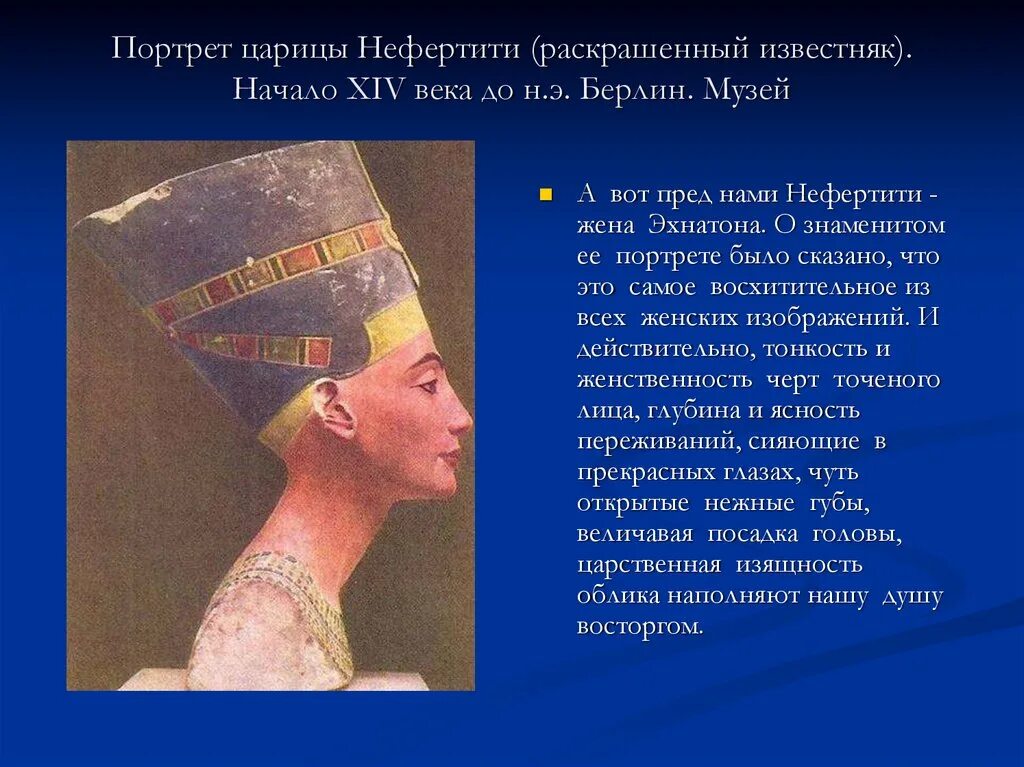 Портрет царицы Нефертити (раскрашенный известняк). Начало XIV века до н.э. Берлин. Музей

А вот пред нами Нефертити - жена Эхнатона. О знаменитом ее портрете было сказано, что это самое восхитительное из всех женских изображений. И действительно, тонкость и женственность черт точеного лица, глубина и ясность переживаний, сияющие в прекрасных глазах, чуть открытые нежные губы, величавая посадка головы, царственная изящность облика наполняют нашу душу восторгом.